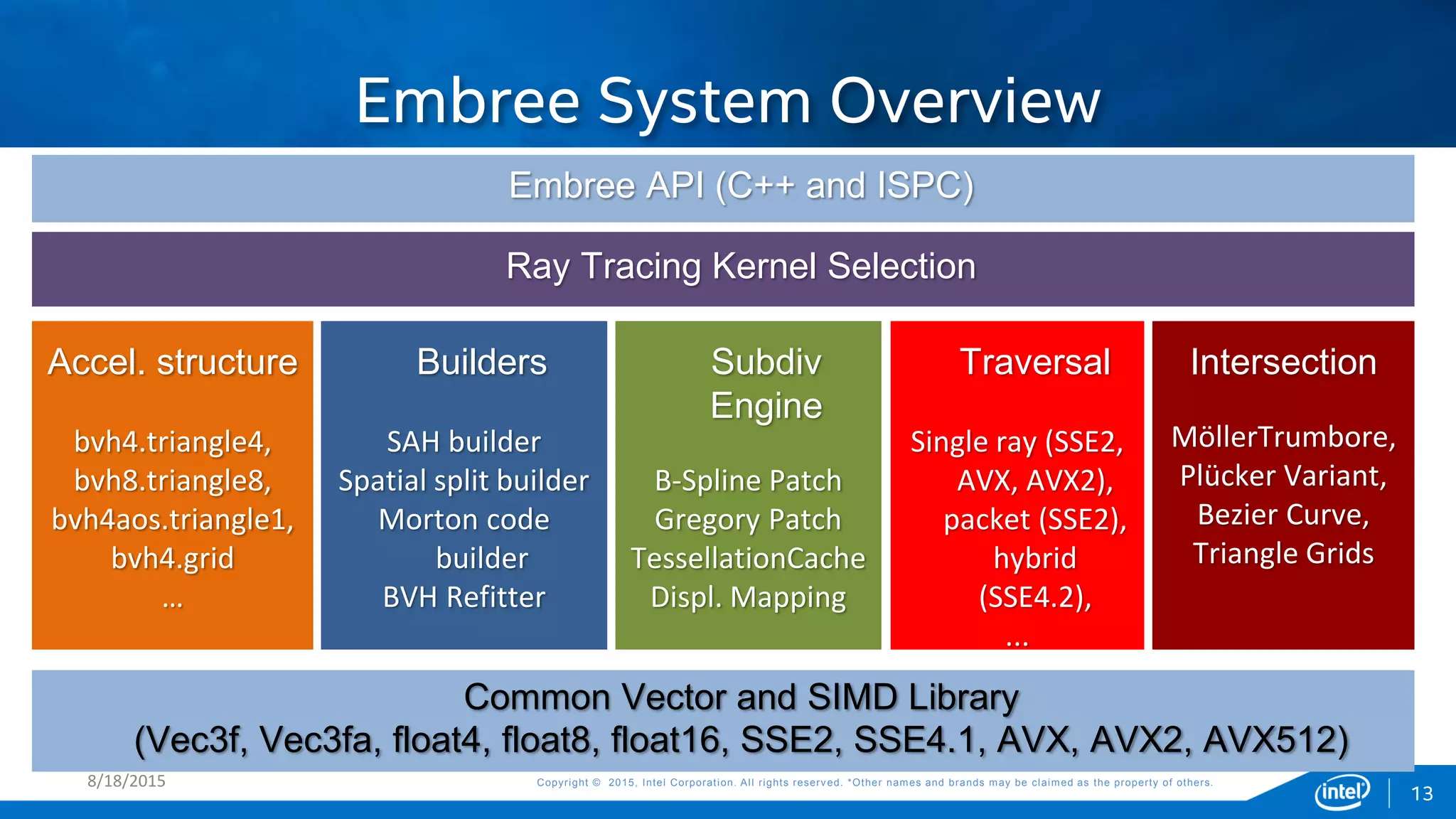 Embree System Overview

Embree API (C++ and ISPC)

Ray Tracing Kernel Selection

Accel. structure

bvh4.triangle4,
bvh8.triangle8,
bvh4aos.triangle1,
bvh4.grid
…

Builders

SAH builder
Spatial split builder
Morton code builder
BVH Refitter

Subdiv Engine

B-Spline Patch
Gregory Patch
TessellationCache
Displ. Mapping

Traversal

Single ray (SSE2, AVX, AVX2),
packet (SSE2),
hybrid (SSE4.2),
…

Intersection

MöllerTrumbore,
Plücker Variant,
Bezier Curve,
Triangle Grids

Common Vector and SIMD Library
(Vec3f, Vec3fa, float4, float8, float16, SSE2, SSE4.1, AVX, AVX2, AVX512)

8/18/2015

Copyright © 2015, Intel Corporation. All rights reserved. *Other names and brands may be claimed as the property of others.

intel

13